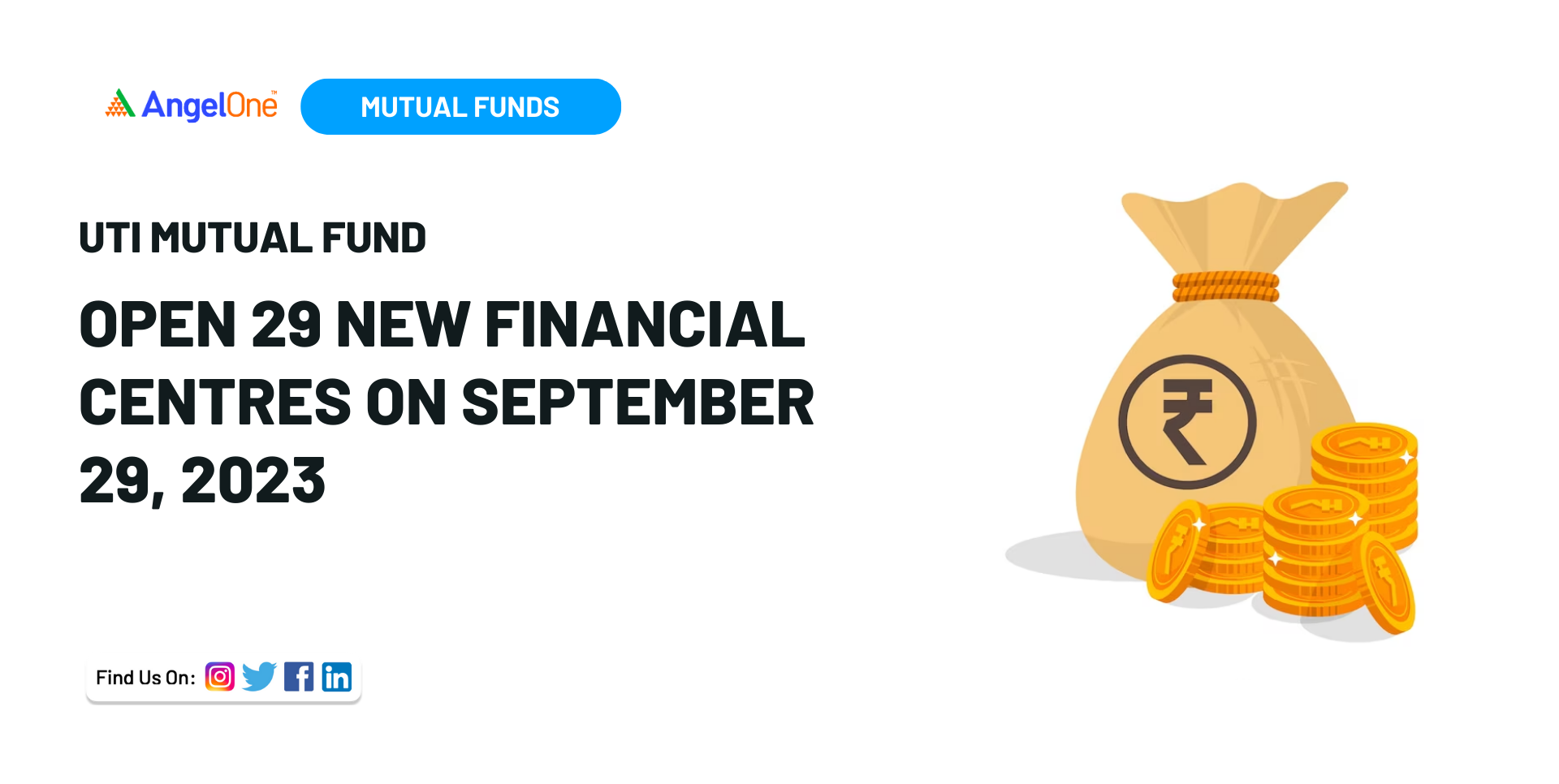 AngelOne

MUTUAL FUNDS

UTI MUTUAL FUND

OPEN 29 NEW FINANCIAL CENTRES ON SEPTEMBER 29, 2023

₹

Find Us On: